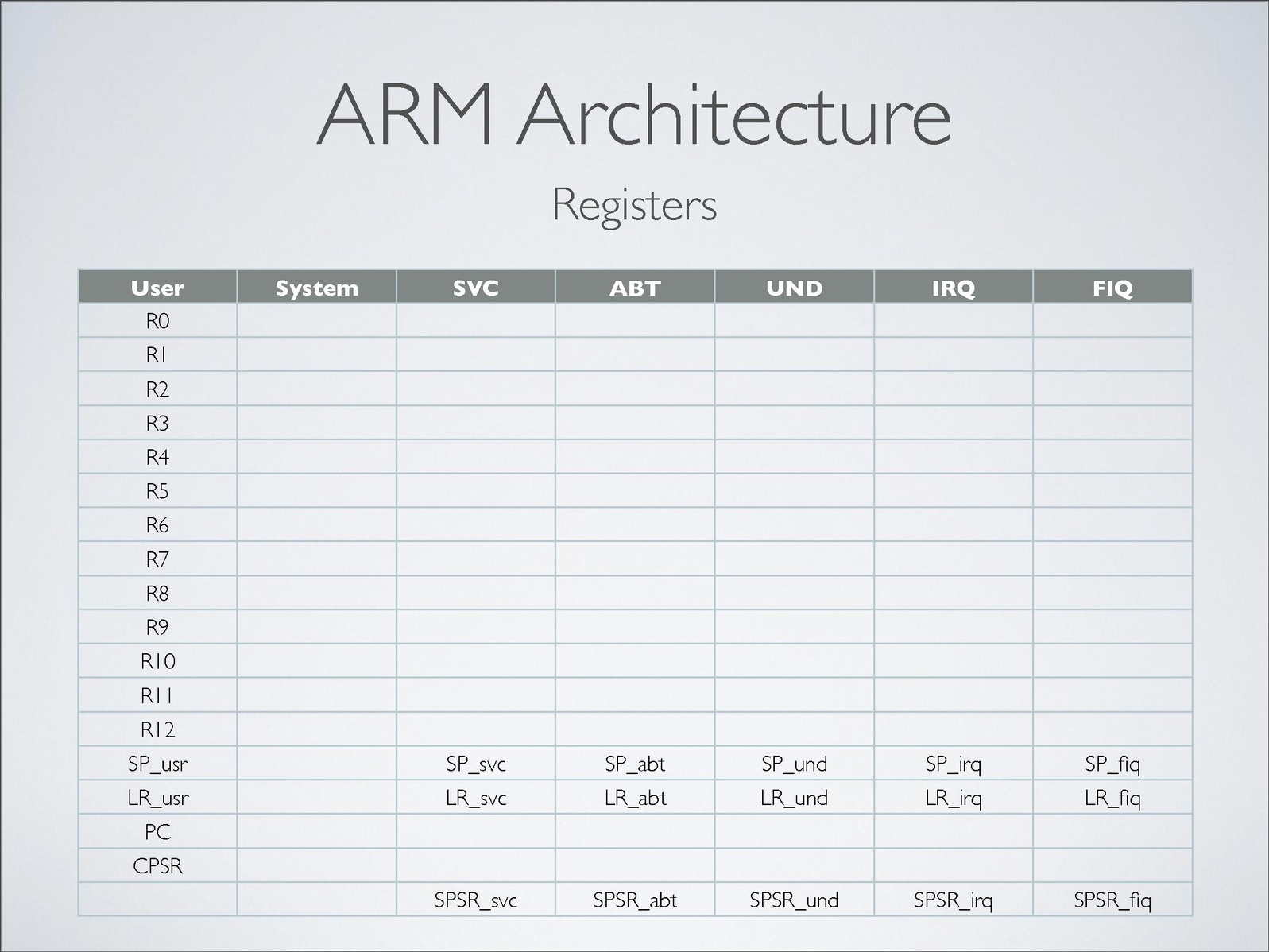 ARM Architecture

Registers

| User | System | SVC | ABT | UND | IRQ | FIQ |
|---|---|---|---|---|---|---|
| R0 | | | | | | |
| R1 | | | | | | |
| R2 | | | | | | |
| R3 | | | | | | |
| R4 | | | | | | |
| R5 | | | | | | |
| R6 | | | | | | |
| R7 | | | | | | |
| R8 | | | | | | |
| R9 | | | | | | |
| R10 | | | | | | |
| R11 | | | | | | |
| R12 | | | | | | |
| SP_usr | | SP_svc | SP_abt | SP_und | SP_irq | SP_fiq |
| LR_usr | | LR_svc | LR_abt | LR_und | LR_irq | LR_fiq |
| PC | | | | | | |
| CPSR | | | | | | |
| | | SPSR_svc | SPSR_abt | SPSR_und | SPSR_irq | SPSR_fiq |